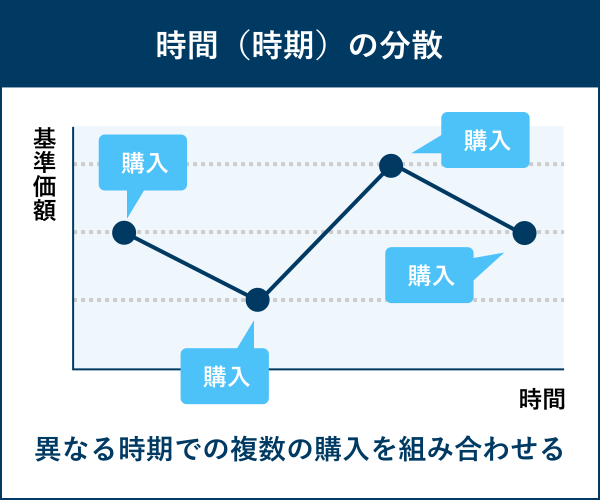 時間（時期）の分散

基準価額

購入

購入

購入

購入

時間

異なる時期での複数の購入を組み合わせる